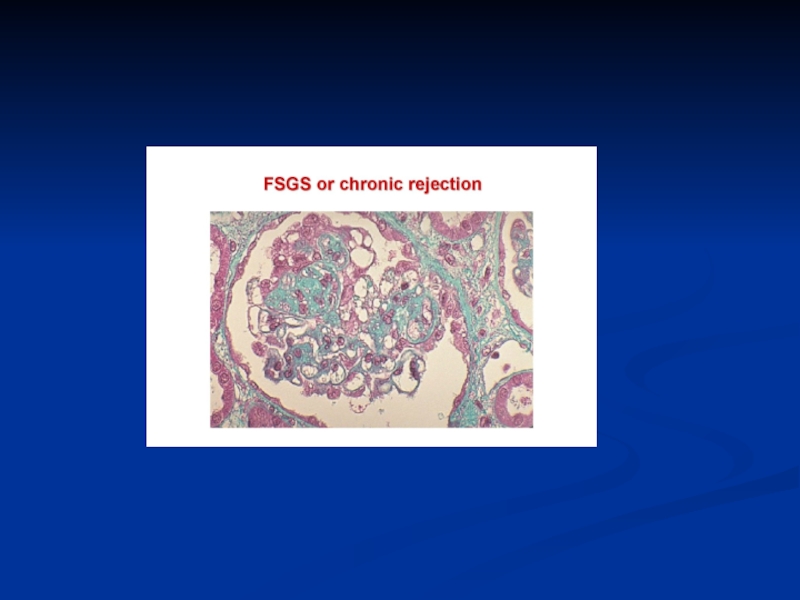 FSGS or chronic rejection